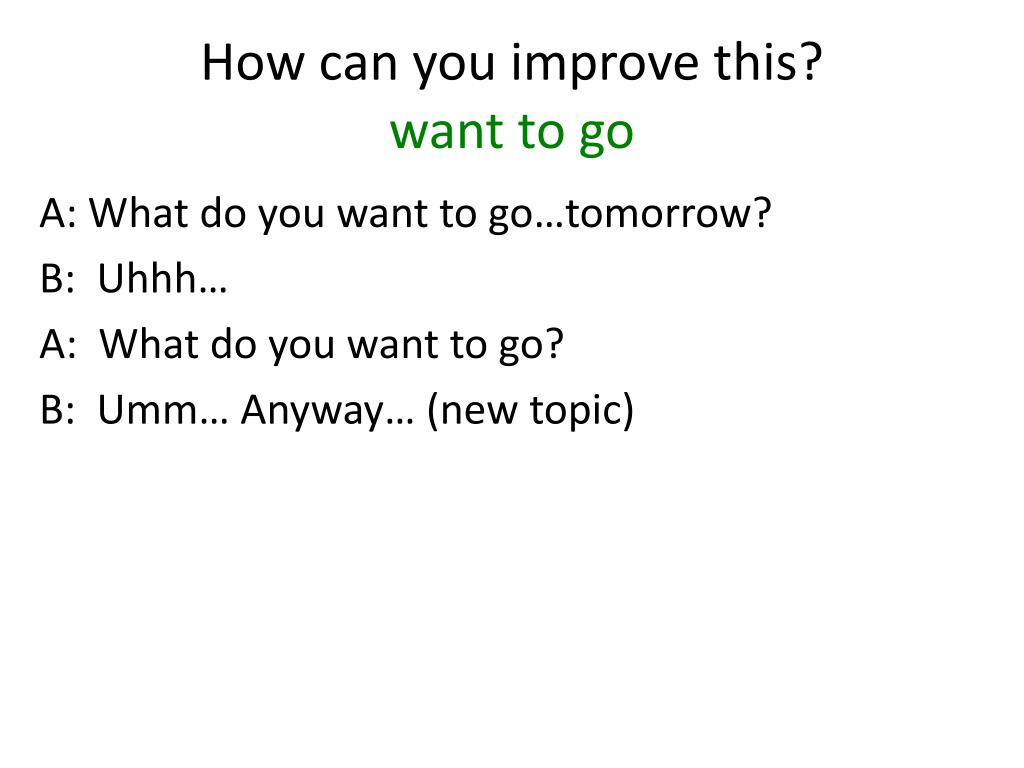 How can you improve this?
want to go

A: What do you want to go…tomorrow?

B: Uhhh…

A: What do you want to go?

B: Umm… Anyway… (new topic)